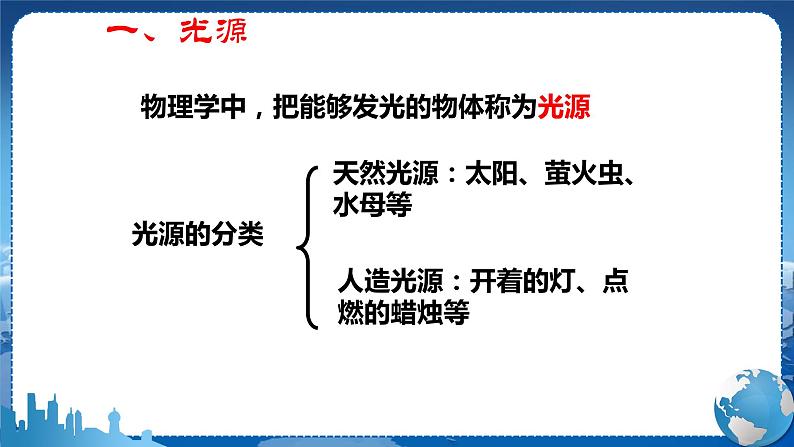 一、光源

物理学中，把能够发光的物体称为光源

光源的分类

天然光源：太阳、萤火虫、水母等

人造光源：开着的灯、点燃的蜡烛等